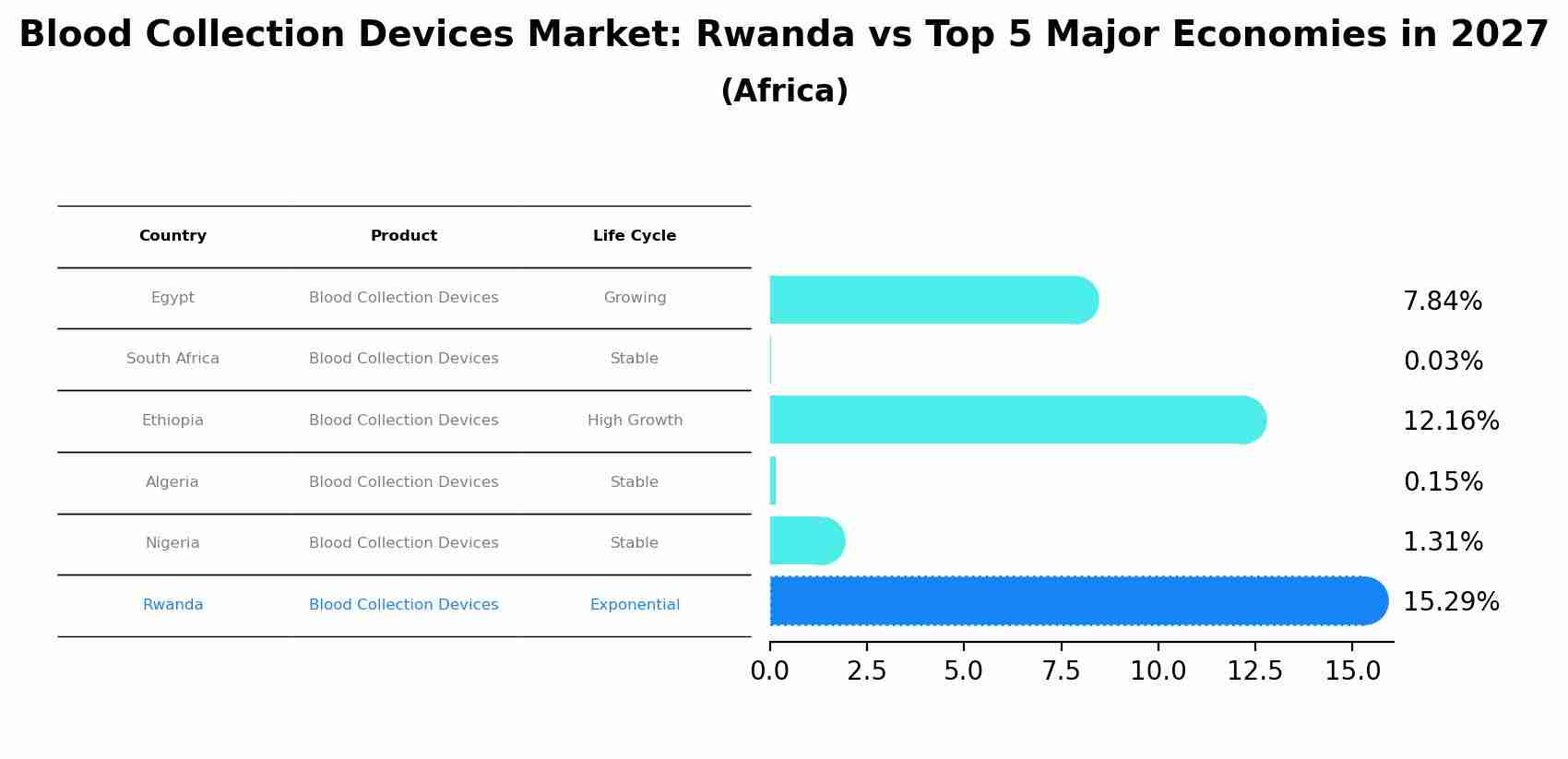 Blood Collection Devices Market: Rwanda vs Top 5 Major Economies in 2027
(Africa)

| Country | Product | Life Cycle |
|---|---|---|
| Egypt | Blood Collection Devices | Growing |
| South Africa | Blood Collection Devices | Stable |
| Ethiopia | Blood Collection Devices | High Growth |
| Algeria | Blood Collection Devices | Stable |
| Nigeria | Blood Collection Devices | Stable |
| Rwanda | Blood Collection Devices | Exponential |

7.84%
0.03%
12.16%
0.15%
1.31%
15.29%

0.0 2.5 5.0 7.5 10.0 12.5 15.0